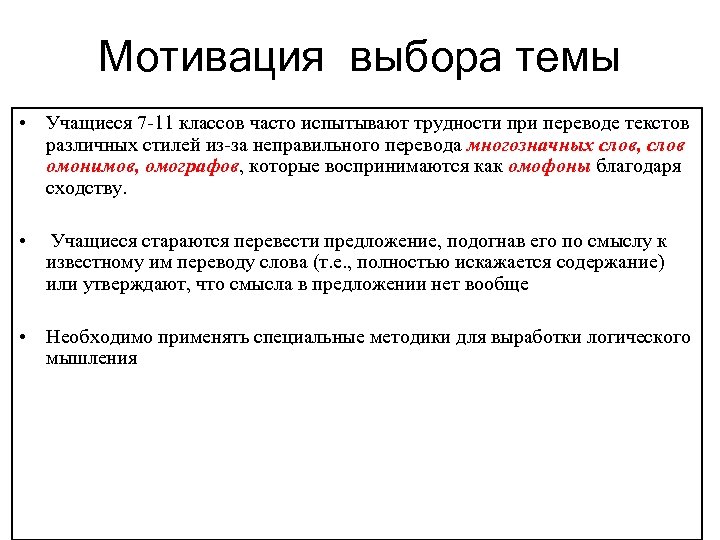 Мотивация выбора темы

• Учащиеся 7-11 классов часто испытывают трудности при переводе текстов различных стилей из-за неправильного перевода многозначных слов, слов омонимов, омографов, которые воспринимаются как омофоны благодаря сходству.

• Учащиеся стараются перевести предложение, подогнав его по смыслу к известному им переводу слова (т.е., полностью искажается содержание) или утверждают, что смысла в предложении нет вообще

• Необходимо применять специальные методики для выработки логического мышления